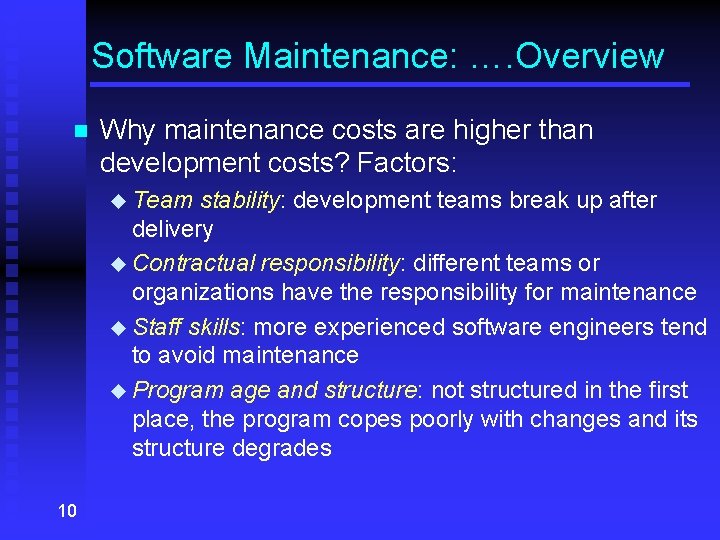 Software Maintenance: ….Overview

Why maintenance costs are higher than development costs? Factors:

Team stability: development teams break up after delivery

Contractual responsibility: different teams or organizations have the responsibility for maintenance

Staff skills: more experienced software engineers tend to avoid maintenance

Program age and structure: not structured in the first place, the program copes poorly with changes and its structure degrades

10